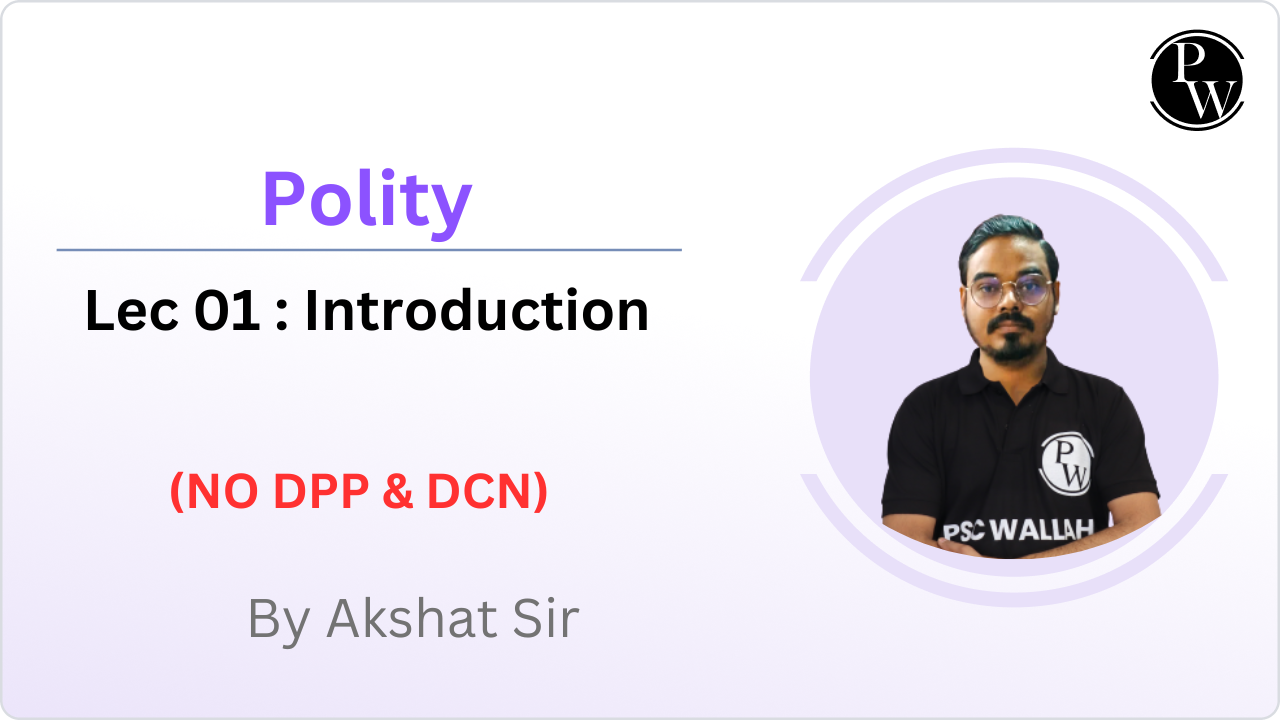 PW

Polity

Lec 01 : Introduction

(NO DPP & DCN)

By Akshat Sir

PW

PSC WALLAH